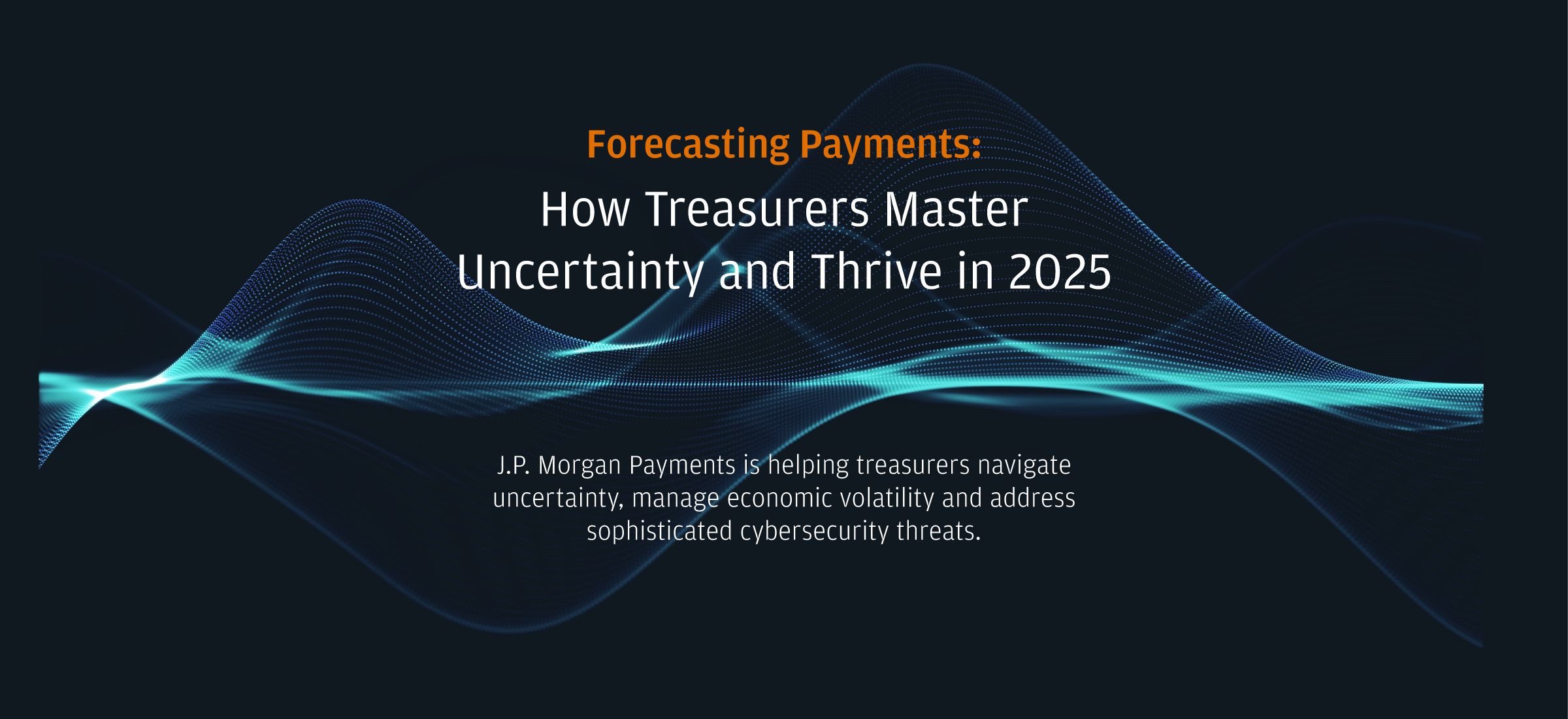 Forecasting Payments:

How Treasurers Master Uncertainty and Thrive in 2025

J.P. Morgan Payments is helping treasurers navigate uncertainty, manage economic volatility and address sophisticated cybersecurity threats.